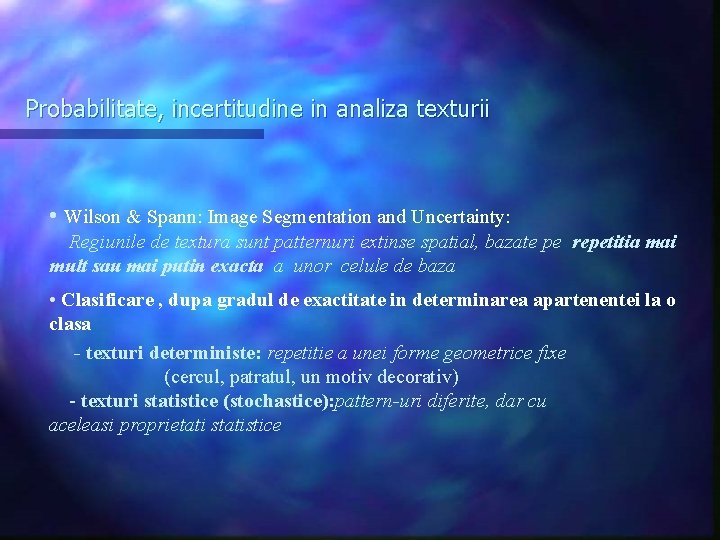 Probabilitate, incertitudine in analiza texturii

• Wilson & Spann: Image Segmentation and Uncertainty:
Regiunile de textura sunt patternuri extinse spatial, bazate pe repetitia mai mult sau mai putin exacta a unor celule de baza

• Clasificare , dupa gradul de exactitate in determinarea apartenentei la o clasa

- texturi deterministe: repetitie a unei forme geometrice fixe
(cercul, patratul, un motiv decorativ)
- texturi statistice (stochastice):pattern-uri diferite, dar cu aceleasi proprietati statistice